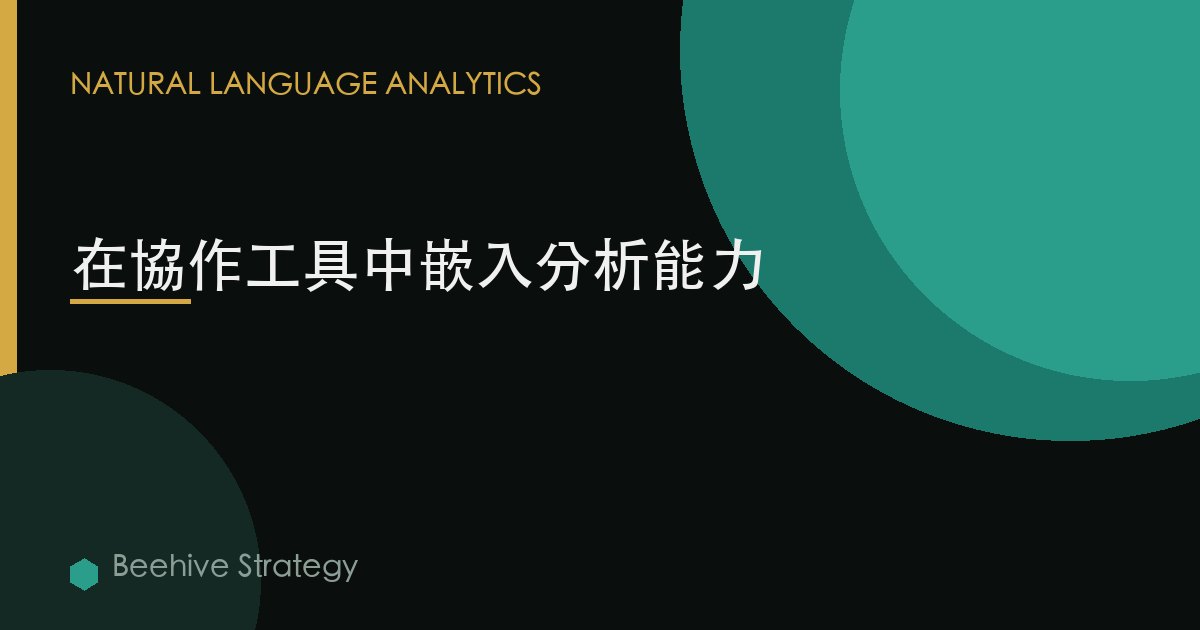 NATURAL LANGUAGE ANALYTICS

在協作工具中嵌入分析能力

Beehive Strategy